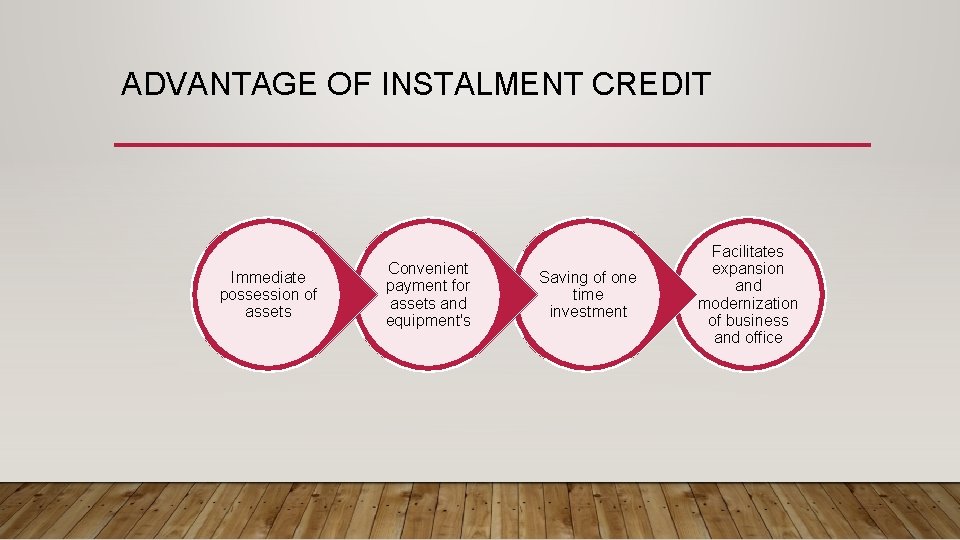 ADVANTAGE OF INSTALMENT CREDIT

Immediate possession of assets

Convenient payment for assets and equipment's

Saving of one time investment

Facilitates expansion and modernization of business and office